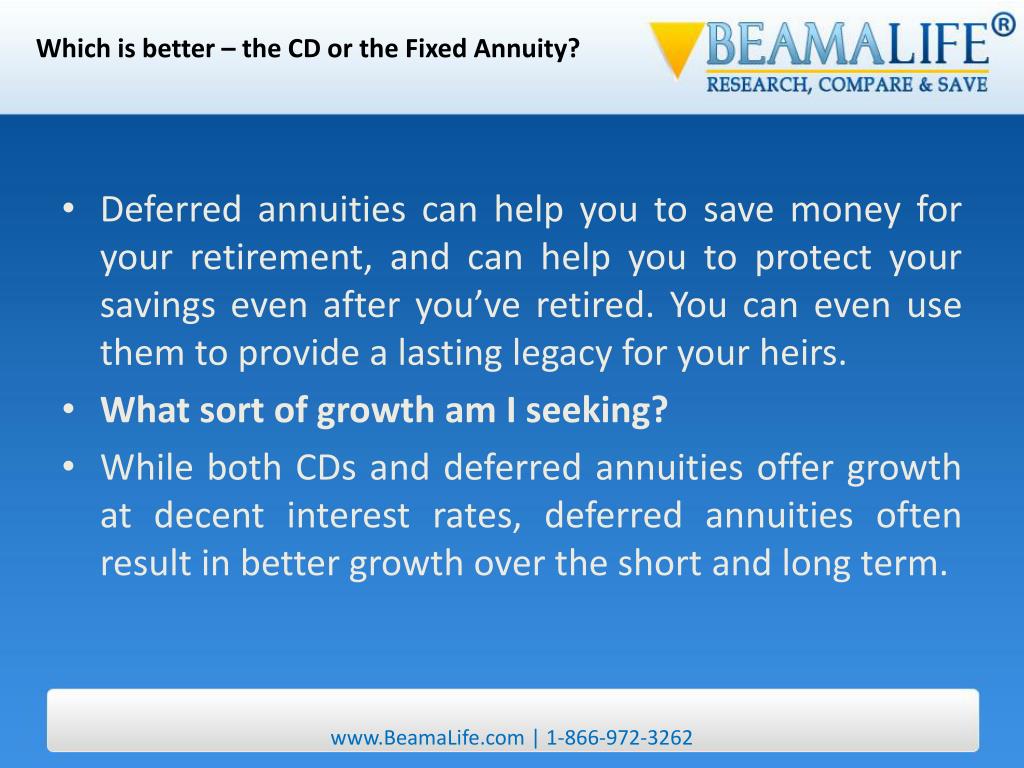 Which is better – the CD or the Fixed Annuity?

BEAMALIFE®
RESEARCH, COMPARE & SAVE

• Deferred annuities can help you to save money for your retirement, and can help you to protect your savings even after you've retired. You can even use them to provide a lasting legacy for your heirs.
• What sort of growth am I seeking?
• While both CDs and deferred annuities offer growth at decent interest rates, deferred annuities often result in better growth over the short and long term.

www.BeamaLife.com | 1-866-972-3262